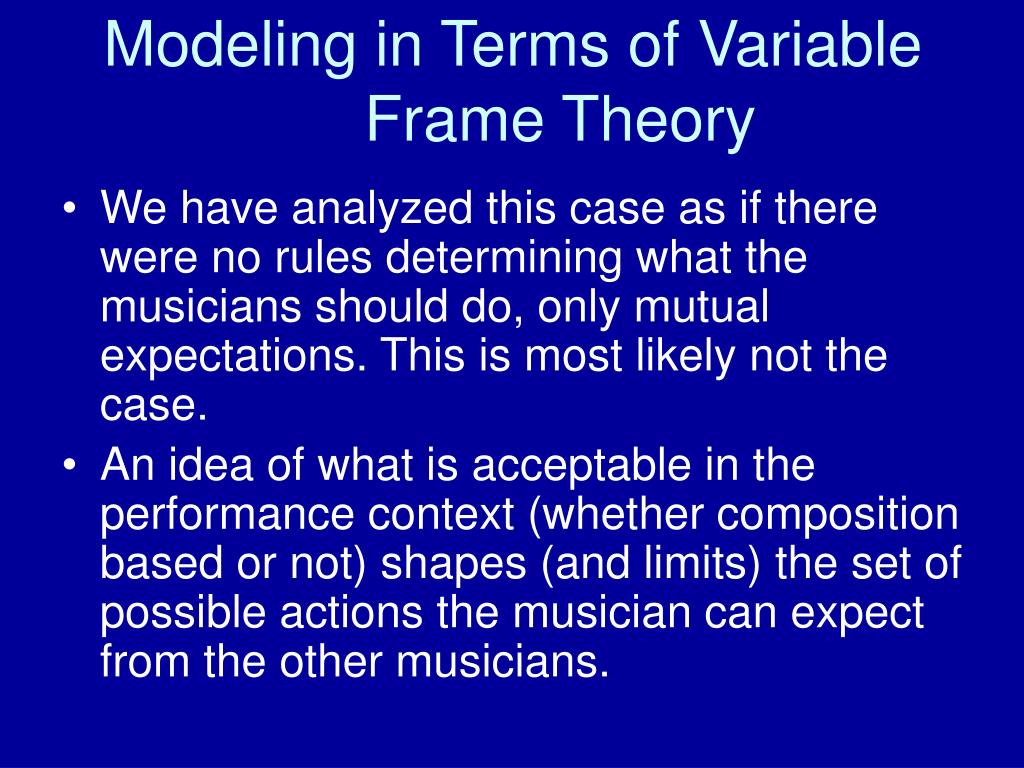 Modeling in Terms of Variable Frame Theory

• We have analyzed this case as if there were no rules determining what the musicians should do, only mutual expectations. This is most likely not the case.

• An idea of what is acceptable in the performance context (whether composition based or not) shapes (and limits) the set of possible actions the musician can expect from the other musicians.